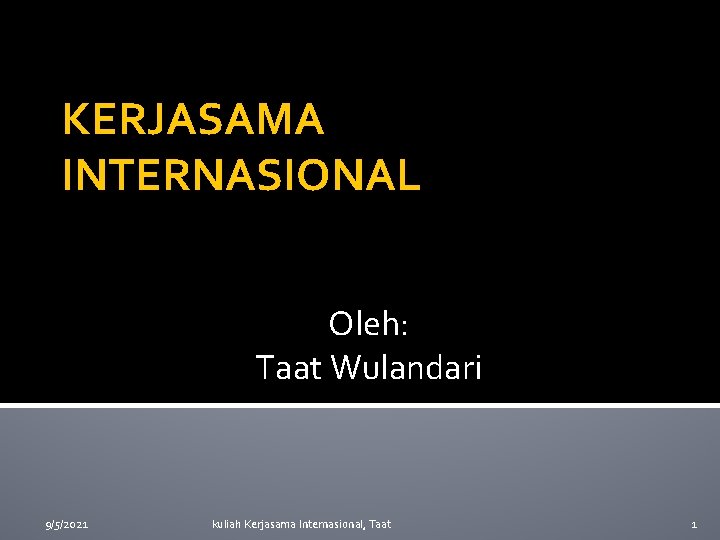 KERJASAMA INTERNASIONAL

Oleh:
Taat Wulandari

9/5/2021

kuliah Kerjasama Internasional, Taat

1